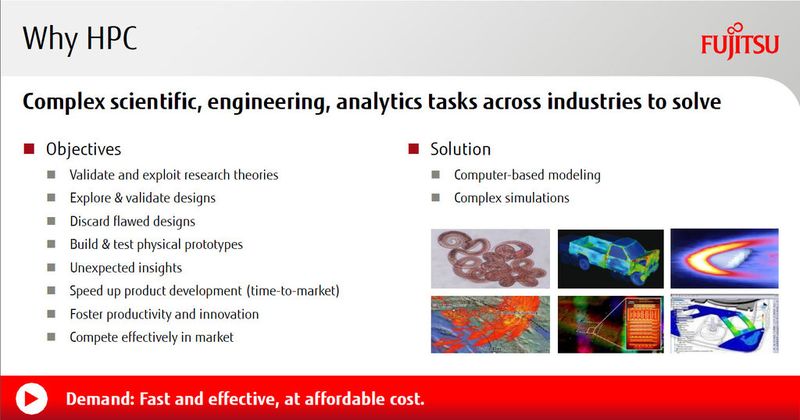 Why HPC

FUJITSU

Complex scientific, engineering, analytics tasks across industries to solve

Objectives

Validate and exploit research theories

Explore & validate designs

Discard flawed designs

Build & test physical prototypes

Unexpected insights

Speed up product development (time-to-market)

Foster productivity and innovation

Compete effectively in market

Solution

Computer-based modeling

Complex simulations

Demand: Fast and effective, at affordable cost.